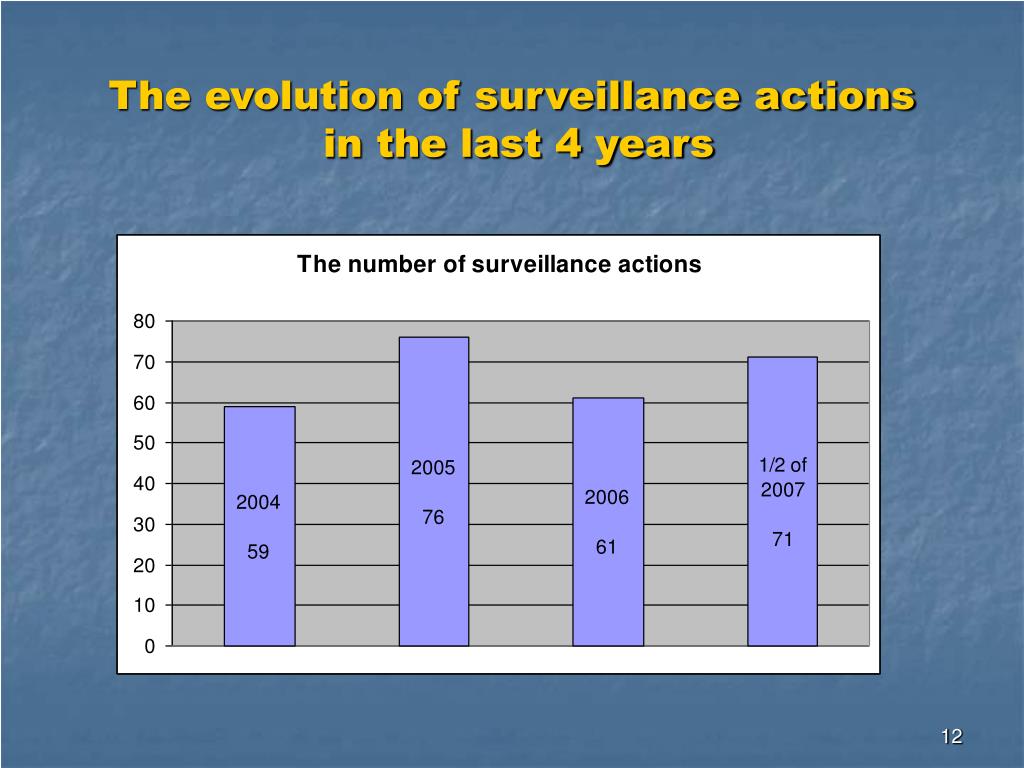 The evolution of surveillance actions in the last 4 years

The number of surveillance actions

80
70
60
50
40
30
20
10
0

2004

59

2005

76

2006

61

1/2 of 2007

71

12